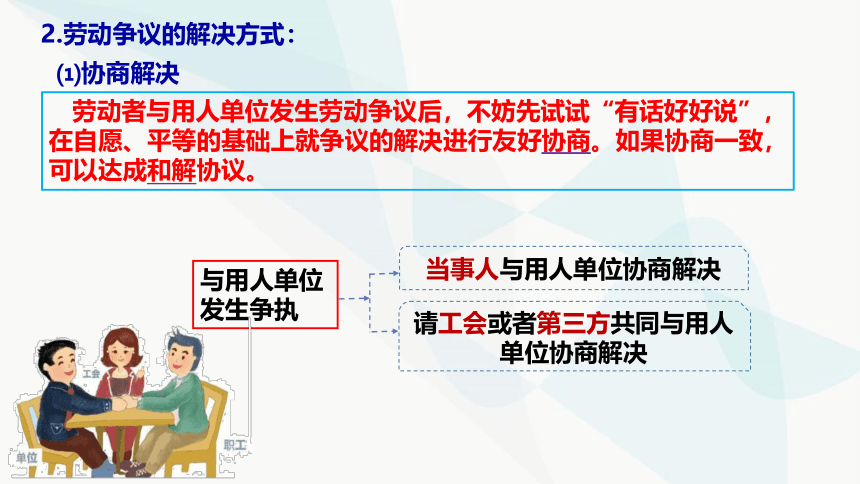 2.劳动争议的解决方式：

(1)协商解决

劳动者与用人单位发生劳动争议后，不妨先试试“有话好好说”，在自愿、平等的基础上就争议的解决进行友好协商。如果协商一致，可以达成和解协议。

与用人单位发生争执

当事人与用人单位协商解决

请工会或者第三方共同与用人单位协商解决

工会

单位

职工